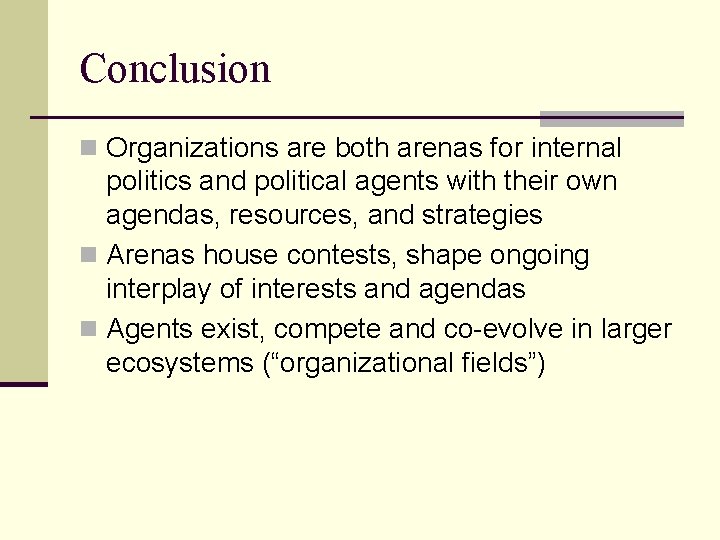 Conclusion

Organizations are both arenas for internal politics and political agents with their own agendas, resources, and strategies

Arenas house contests, shape ongoing interplay of interests and agendas

Agents exist, compete and co-evolve in larger ecosystems (“organizational fields”)